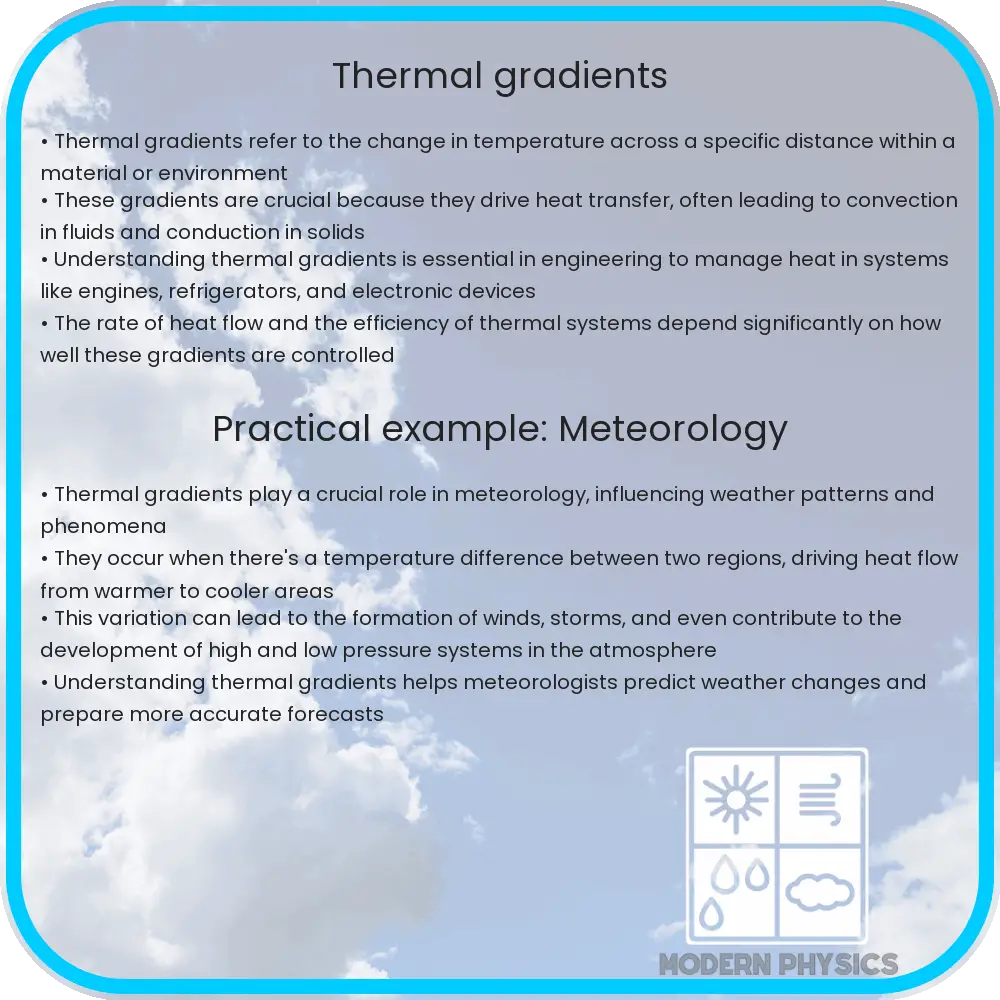 Thermal gradients

• Thermal gradients refer to the change in temperature across a specific distance within a material or environment
• These gradients are crucial because they drive heat transfer, often leading to convection in fluids and conduction in solids
• Understanding thermal gradients is essential in engineering to manage heat in systems like engines, refrigerators, and electronic devices
• The rate of heat flow and the efficiency of thermal systems depend significantly on how well these gradients are controlled

Practical example: Meteorology

• Thermal gradients play a crucial role in meteorology, influencing weather patterns and phenomena
• They occur when there's a temperature difference between two regions, driving heat flow from warmer to cooler areas
• This variation can lead to the formation of winds, storms, and even contribute to the development of high and low pressure systems in the atmosphere
• Understanding thermal gradients helps meteorologists predict weather changes and prepare more accurate forecasts

MODERN PHYSICS